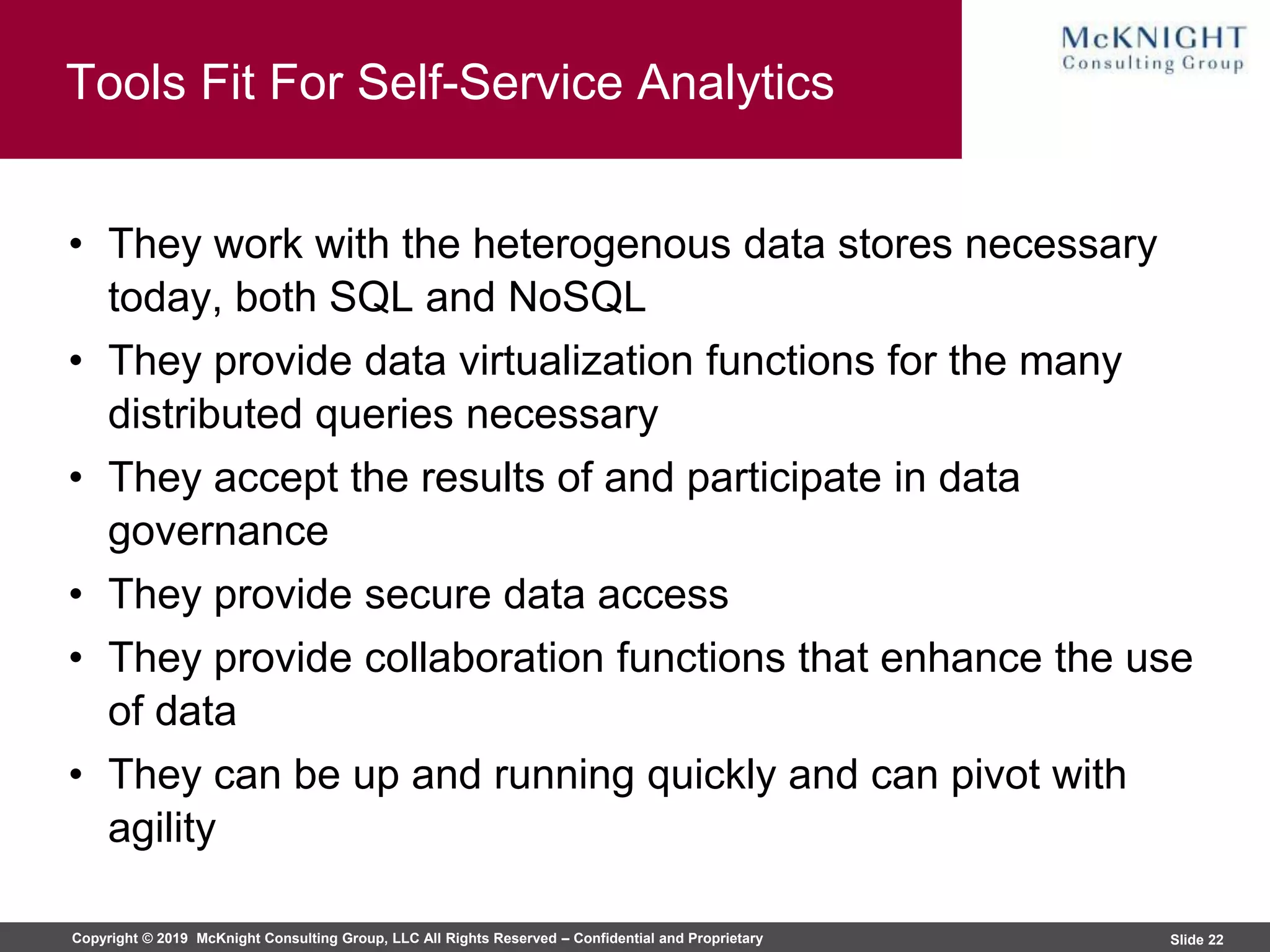 Tools Fit For Self-Service Analytics

McKNIGHT
Consulting Group

• They work with the heterogenous data stores necessary today, both SQL and NoSQL
• They provide data virtualization functions for the many distributed queries necessary
• They accept the results of and participate in data governance
• They provide secure data access
• They provide collaboration functions that enhance the use of data
• They can be up and running quickly and can pivot with agility

Copyright © 2019 McKnight Consulting Group, LLC All Rights Reserved – Confidential and Proprietary

Slide 22